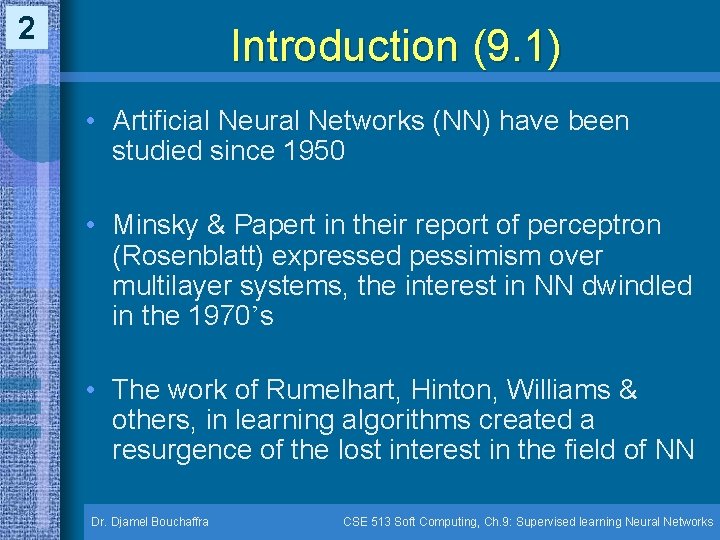 2

Introduction (9.1)

• Artificial Neural Networks (NN) have been studied since 1950

• Minsky & Papert in their report of perceptron (Rosenblatt) expressed pessimism over multilayer systems, the interest in NN dwindled in the 1970's

• The work of Rumelhart, Hinton, Williams & others, in learning algorithms created a resurgence of the lost interest in the field of NN

Dr. Djamel Bouchaffra

CSE 513 Soft Computing, Ch.9: Supervised learning Neural Networks